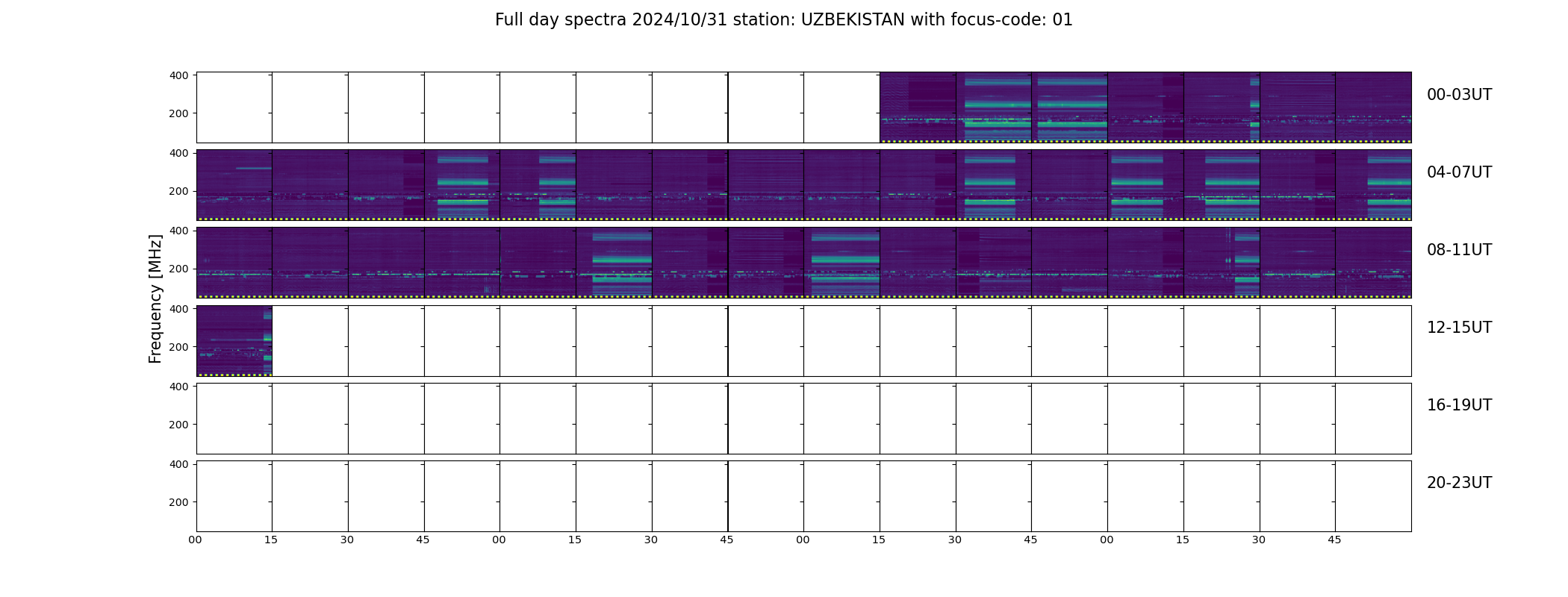 Full day spectra 2024/10/31 station: UZBEKISTAN with focus-code: 01

Frequency [MHz]

400
200
00-03UT

400
200
04-07UT

400
200
08-11UT

400
200
12-15UT

400
200
16-19UT

400
200
20-23UT

00 15 30 45 00 15 30 45 00 15 30 45 00 15 30 45